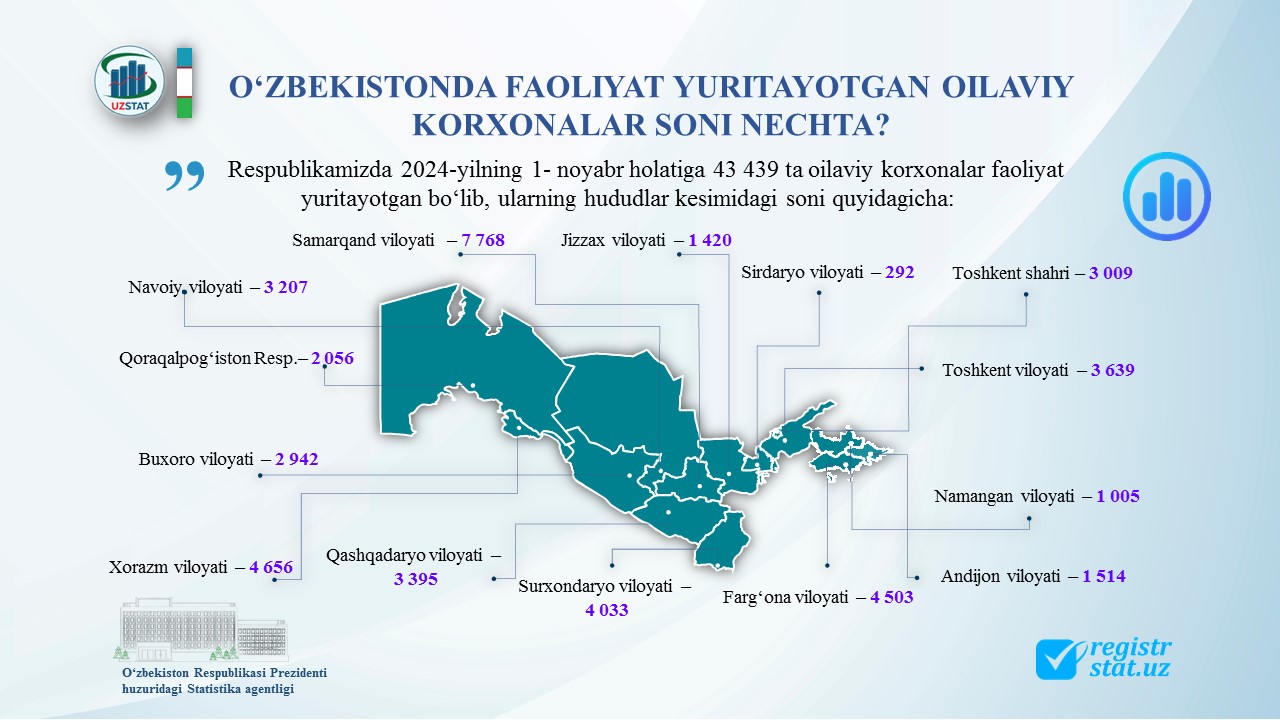 UZSTAT

O‘ZBEKISTONDA FAOLIYAT YURITAYOTGAN OILAVIY KORXONALAR SONI NECHTA?

Respublikamizda 2024-yilning 1- noyabr holatiga 43 439 ta oilaviy korxonalar faoliyat yuritayotgan bo‘lib, ularning hududlar kesimidagi soni quyidagicha:

Samarqand viloyati – 7 768

Jizzax viloyati – 1 420

Sirdaryo viloyati – 292

Toshkent shahri – 3 009

Navoiy viloyati – 3 207

Qoraqalpog‘iston Resp.– 2 056

Toshkent viloyati – 3 639

Buxoro viloyati – 2 942

Namangan viloyati – 1 005

Xorazm viloyati – 4 656

Qashqadaryo viloyati – 3 395

Surxondaryo viloyati – 4 033

Farg‘ona viloyati – 4 503

Andijon viloyati – 1 514

O‘zbekiston Respublikasi Prezidenti huzuridagi Statistika agentligi

registr stat.uz